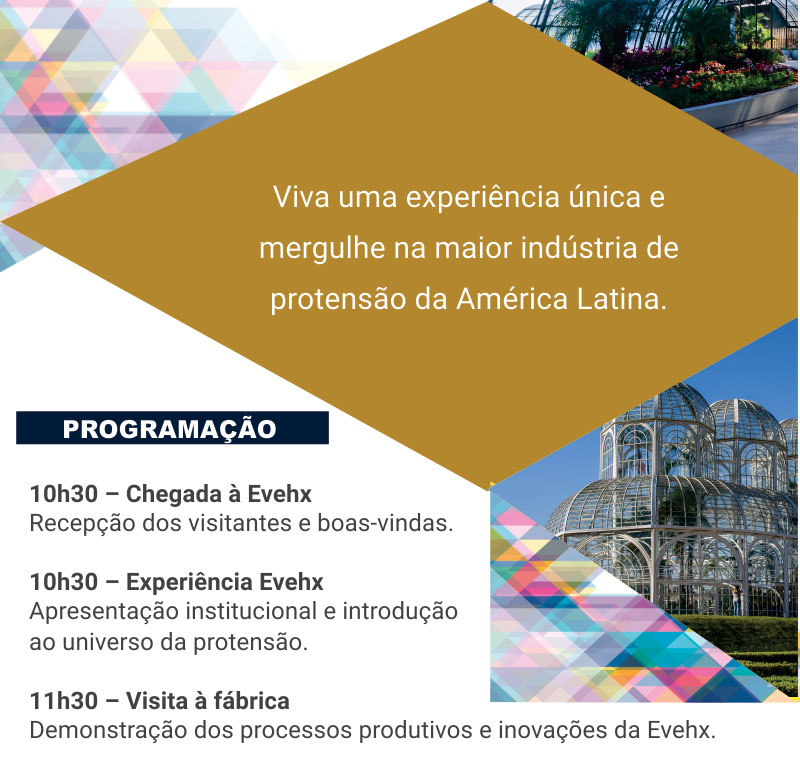 Viva uma experiência única e mergulhe na maior indústria de protensão da América Latina.

PROGRAMAÇÃO

10h30 – Chegada à Evehx
Recepção dos visitantes e boas-vindas.

10h30 – Experiência Evehx
Apresentação institucional e introdução ao universo da protensão.

11h30 – Visita à fábrica
Demonstração dos processos produtivos e inovações da Evehx.